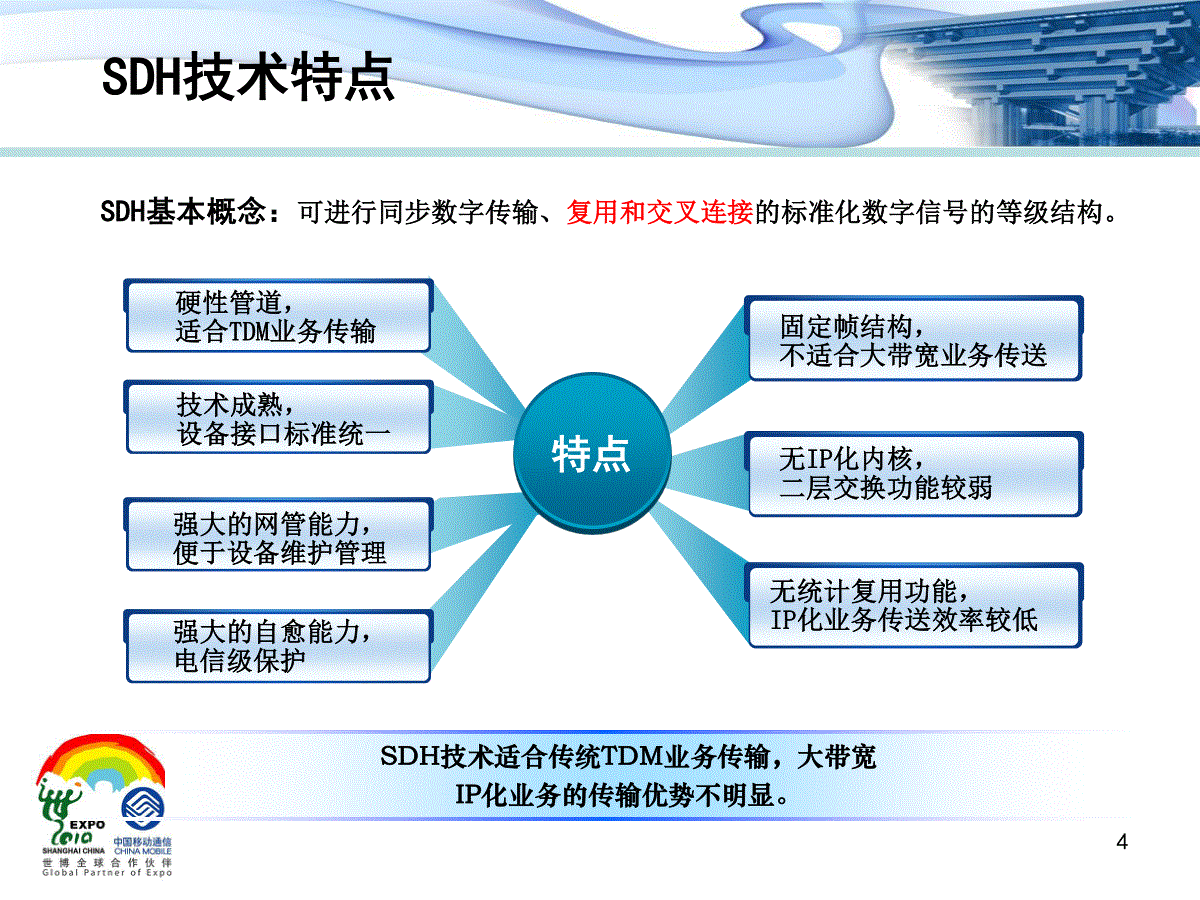 SDH技术特点

SDH基本概念：可进行同步数字传输、复用和交叉连接的标准化数字信号的等级结构。

硬性管道，
适合TDM业务传输

技术成熟，
设备接口标准统一

强大的网管能力，
便于设备维护管理

强大的自愈能力，
电信级保护

特点

固定帧结构，
不适合大带宽业务传送

无IP化内核，
二层交换功能较弱

无统计复用功能，
IP化业务传送效率较低

SDH技术适合传统TDM业务传输，大带宽
IP化业务的传输优势不明显。

EXPO
2010
SHANGHAI CHINA
中国移动通信
CHINA MOBILE
世博全球合作伙伴
Global Partner of Expo

4